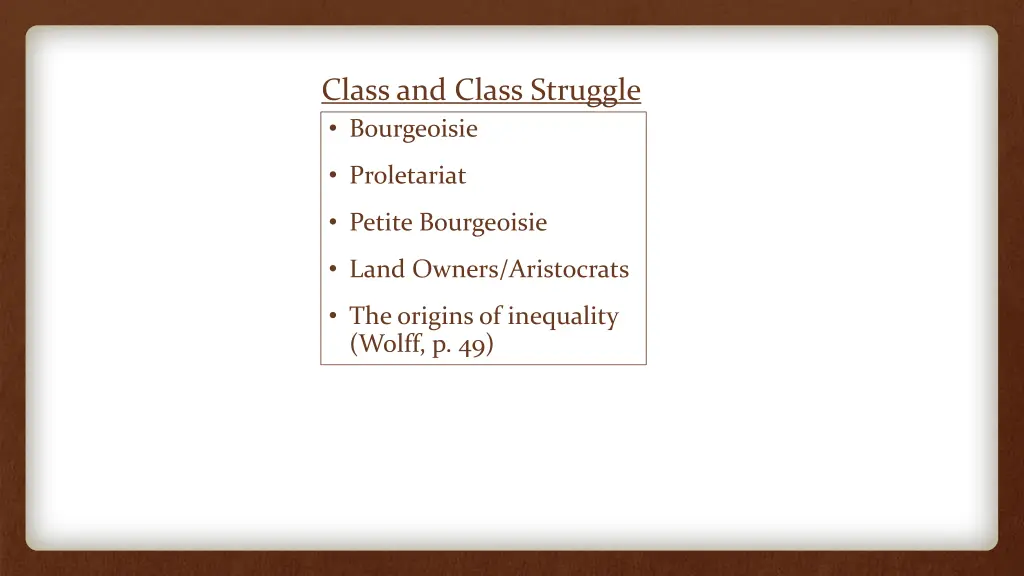 Class and Class Struggle

• Bourgeoisie
• Proletariat
• Petite Bourgeoisie
• Land Owners/Aristocrats
• The origins of inequality (Wolff, p. 49)